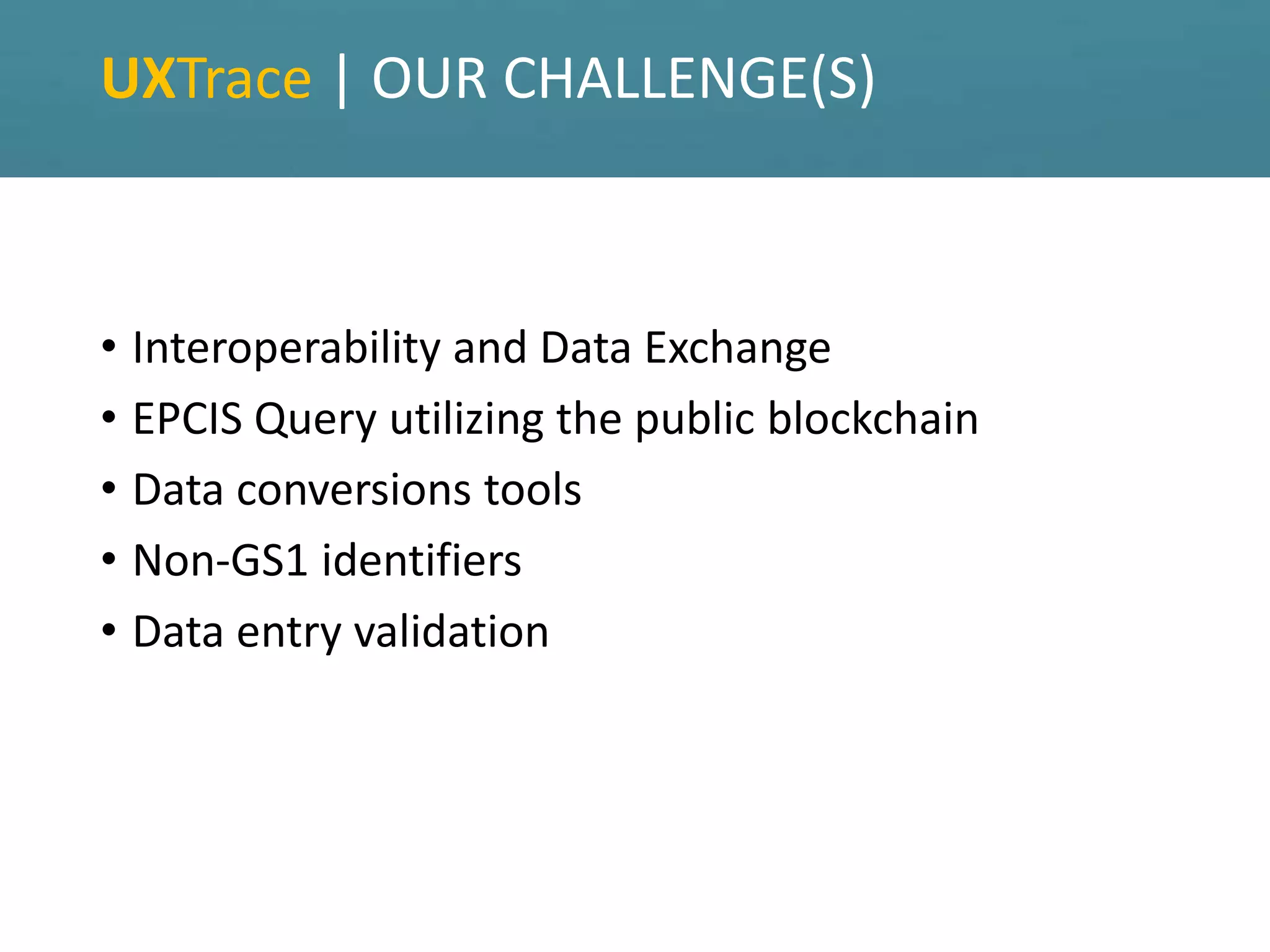 UXTrace | OUR CHALLENGE(S)

• Interoperability and Data Exchange
• EPCIS Query utilizing the public blockchain
• Data conversions tools
• Non-GS1 identifiers
• Data entry validation